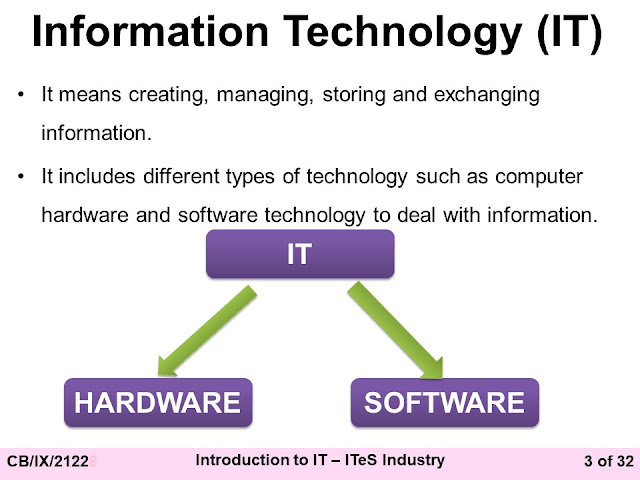 Information Technology (IT)

• It means creating, managing, storing and exchanging information.

• It includes different types of technology such as computer hardware and software technology to deal with information.

IT

HARDWARE

SOFTWARE

CB/IX/2122

Introduction to IT – ITeS Industry

3 of 32